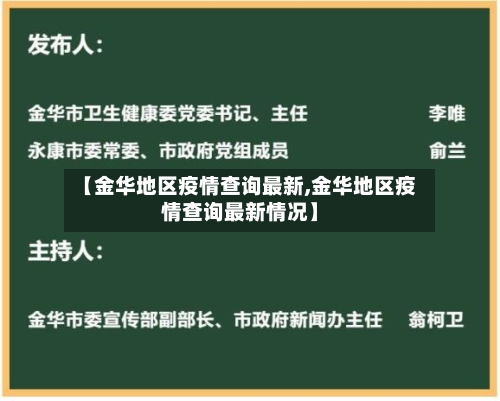 发布人：

金华市卫生健康委党委书记、主任 李唯

永康市委常委、市政府党组成员 俞兰

【金华地区疫情查询最新,金华地区疫情查询最新情况】

主持人：

金华市委宣传部副部长、市政府新闻办主任 翁柯卫